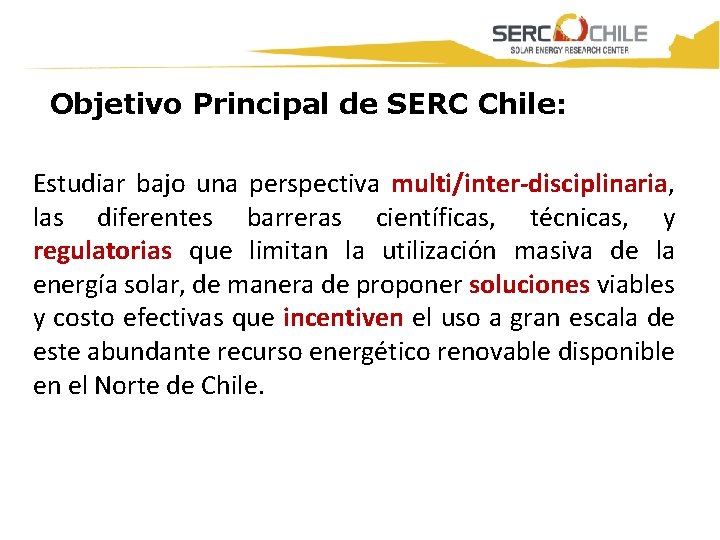 SERC CHILE
SOLAR ENERGY RESEARCH CENTER

Objetivo Principal de SERC Chile:

Estudiar bajo una perspectiva multi/inter-disciplinaria, las diferentes barreras científicas, técnicas, y regulatorias que limitan la utilización masiva de la energía solar, de manera de proponer soluciones viables y costo efectivas que incentiven el uso a gran escala de este abundante recurso energético renovable disponible en el Norte de Chile.